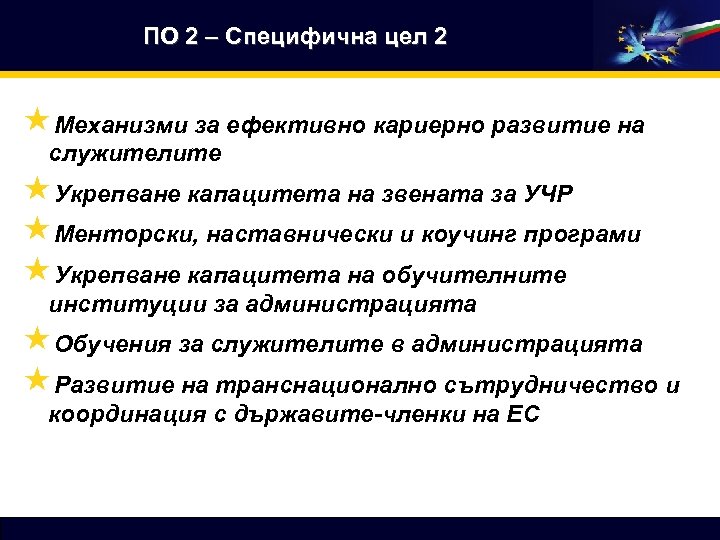 ПО 2 – Специфична цел 2

Механизми за ефективно кариерно развитие на служителите

Укрепване капацитета на звената за УЧР

Менторски, наставнически и коучинг програми

Укрепване капацитета на обучителните институции за администрацията

Обучения за служителите в администрацията

Развитие на транснационално сътрудничество и координация с държавите-членки на ЕС